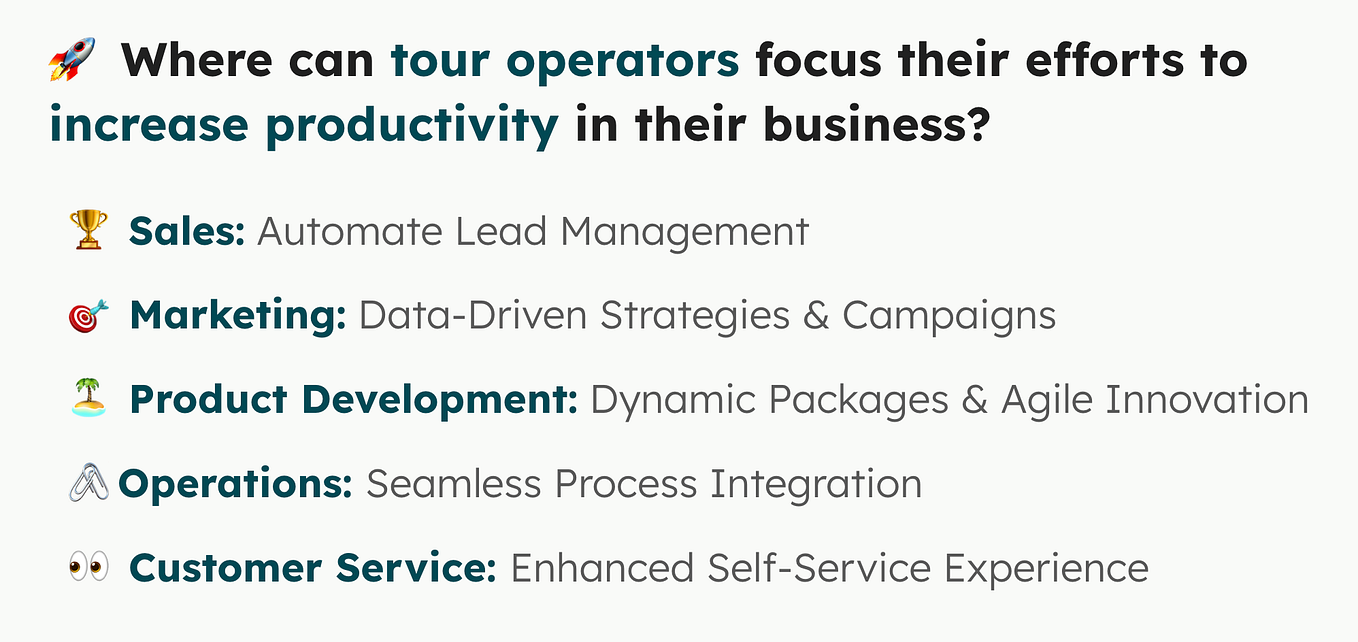 🚀 Where can tour operators focus their efforts to increase productivity in their business?

🏆 Sales: Automate Lead Management

🎯 Marketing: Data-Driven Strategies & Campaigns

🏝️ Product Development: Dynamic Packages & Agile Innovation

🖇️ Operations: Seamless Process Integration

👀 Customer Service: Enhanced Self-Service Experience